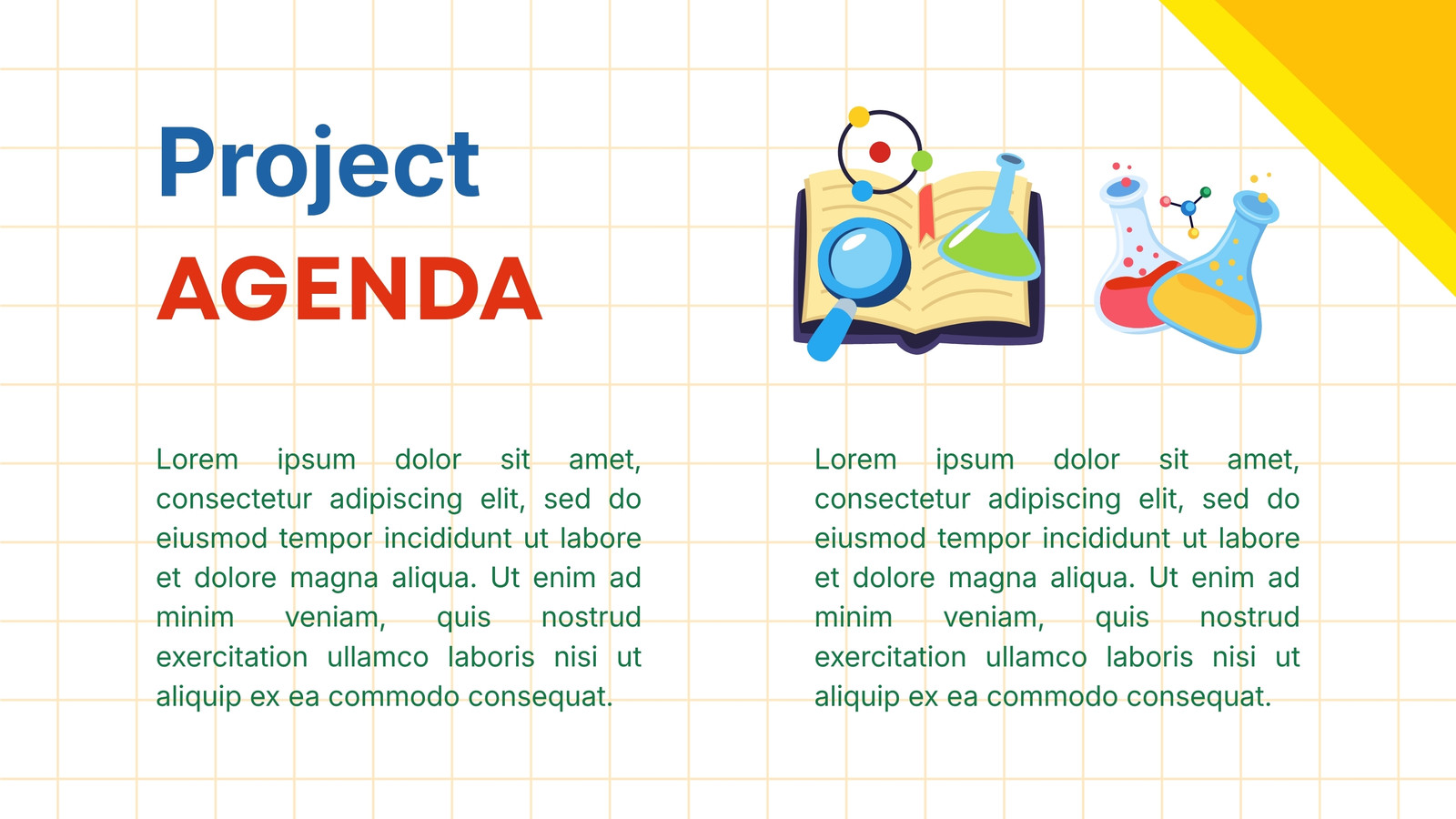 Project
AGENDA

Lorem ipsum dolor sit amet, consectetur adipiscing elit, sed do eiusmod tempor incididunt ut labore et dolore magna aliqua. Ut enim ad minim veniam, quis nostrud exercitation ullamco laboris nisi ut aliquip ex ea commodo consequat.

Lorem ipsum dolor sit amet, consectetur adipiscing elit, sed do eiusmod tempor incididunt ut labore et dolore magna aliqua. Ut enim ad minim veniam, quis nostrud exercitation ullamco laboris nisi ut aliquip ex ea commodo consequat.